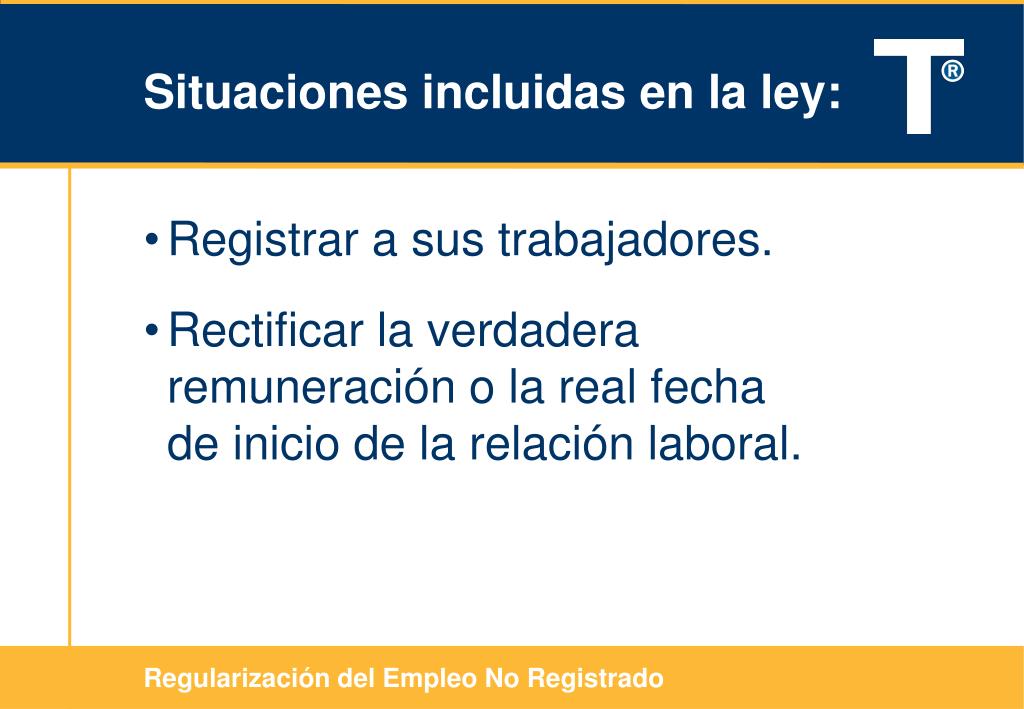 Situaciones incluidas en la ley:

T®

• Registrar a sus trabajadores.

• Rectificar la verdadera remuneración o la real fecha de inicio de la relación laboral.

Regularización del Empleo No Registrado